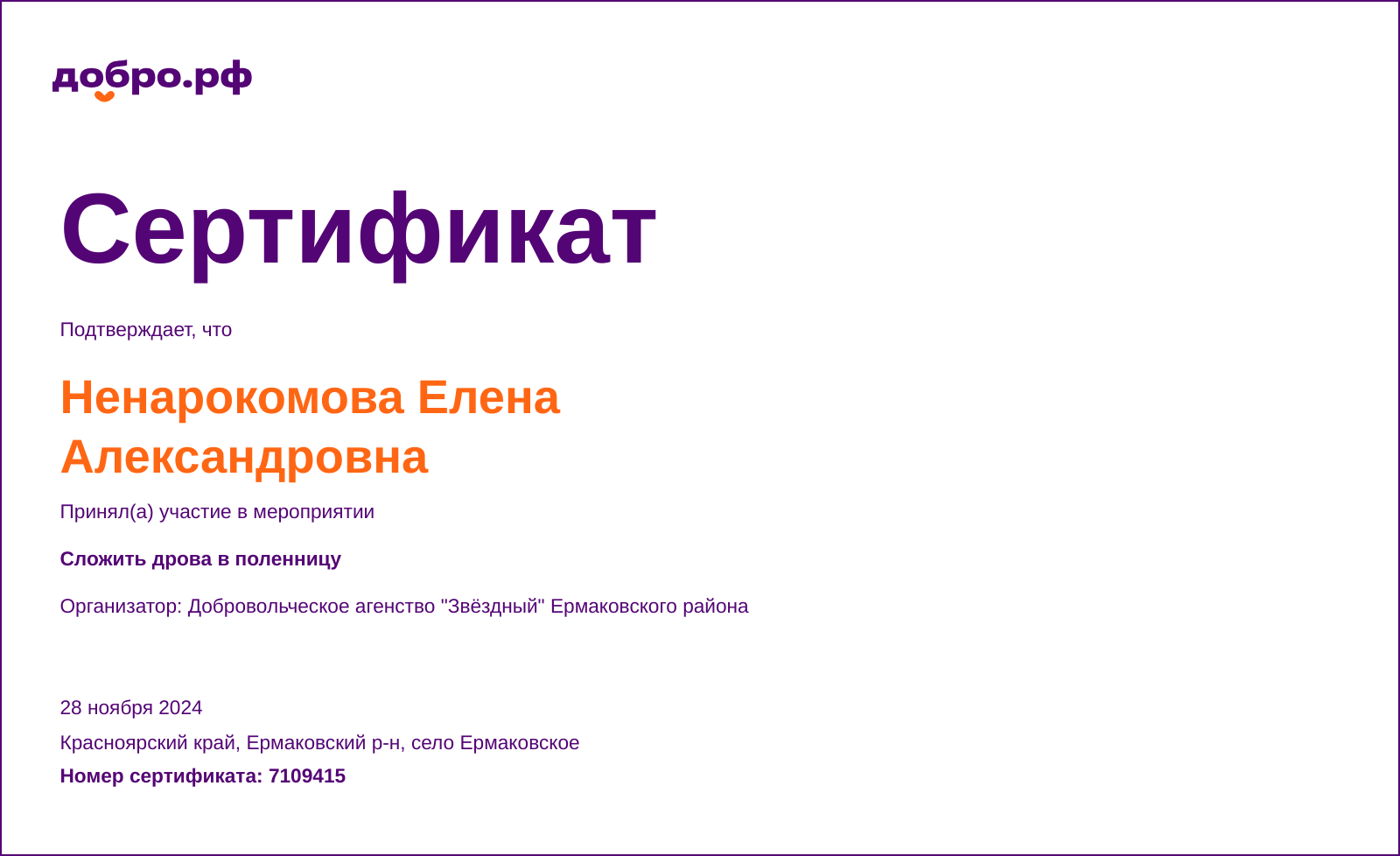 добро.рф

Сертификат

Подтверждает, что

Ненарокомова Елена Александровна

Принял(а) участие в мероприятии

Сложить дрова в поленницу

Организатор: Добровольческое агенство "Звёздный" Ермаковского района

28 ноября 2024

Красноярский край, Ермаковский р-н, село Ермаковское

Номер сертификата: 7109415